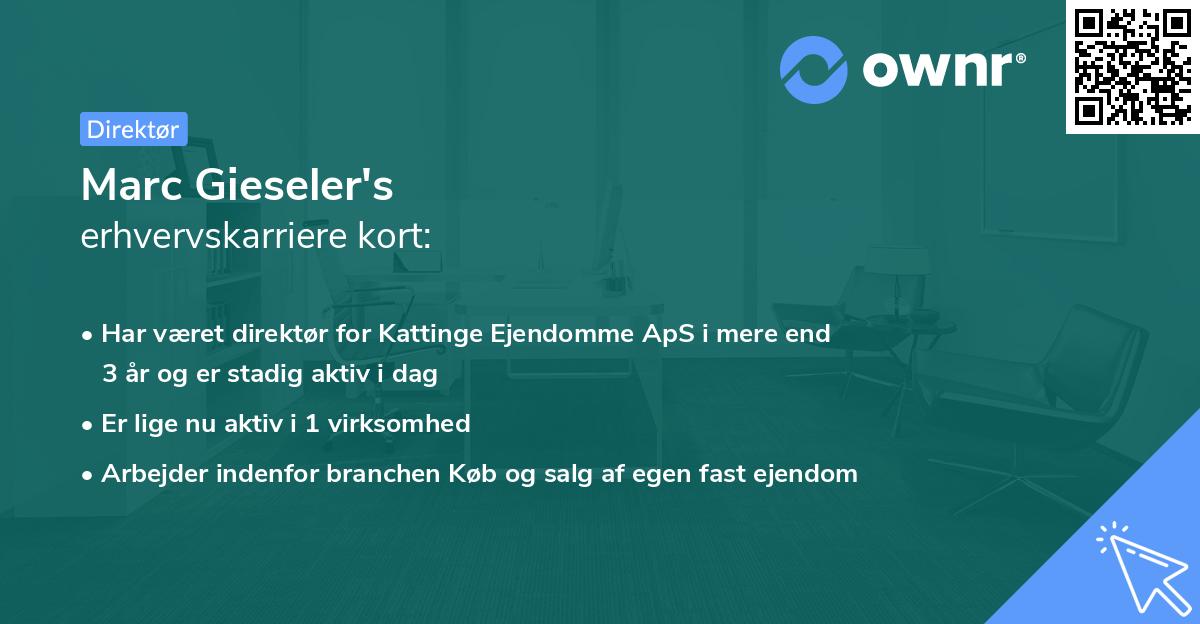 ownr®

Direktør

Marc Gieseler's
erhvervskarriere kort:

• Har været direktør for Kattinge Ejendomme ApS i mere end 3 år og er stadig aktiv i dag
• Er lige nu aktiv i 1 virksomhed
• Arbejder indenfor branchen Køb og salg af egen fast ejendom